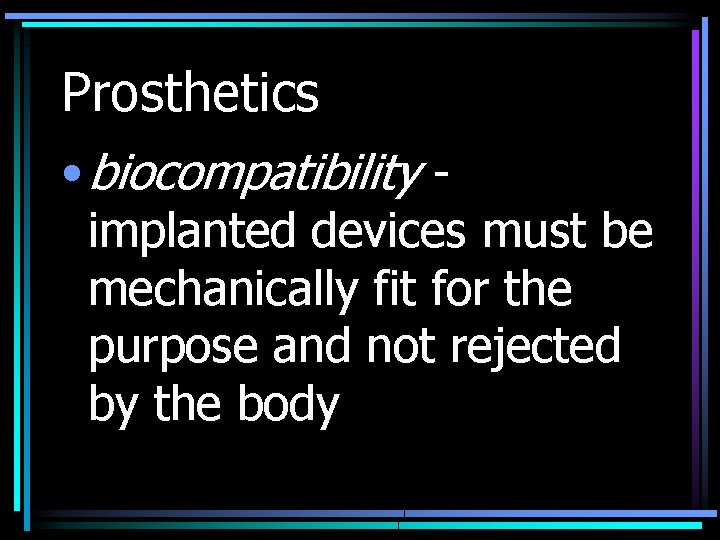 Prosthetics

• biocompatibility - implanted devices must be mechanically fit for the purpose and not rejected by the body